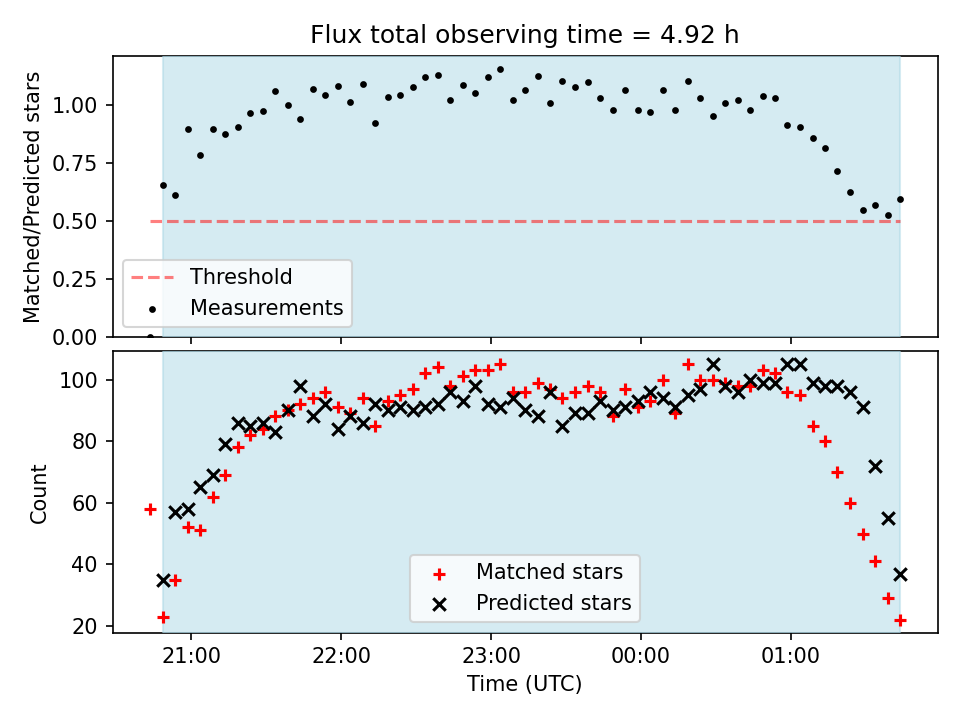 Flux total observing time = 4.92 h

Matched/Predicted stars

1.00
0.75
0.50
0.25
0.00

Threshold
Measurements

Count

100
80
60
40
20

Matched stars
Predicted stars

21:00
22:00
23:00
00:00
01:00

Time (UTC)